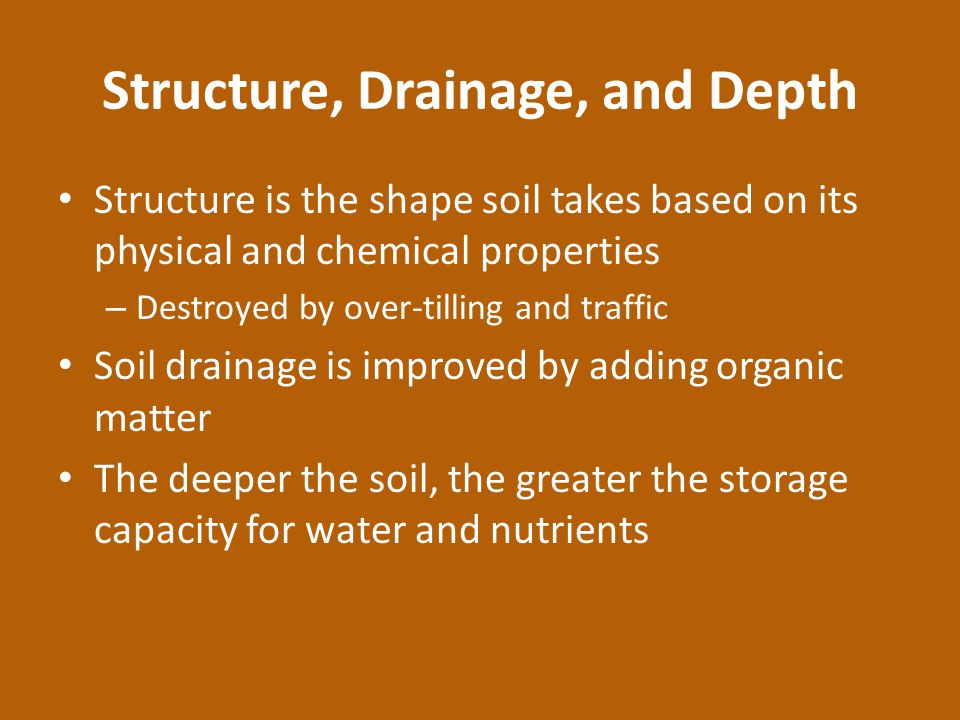 Structure, Drainage, and Depth

• Structure is the shape soil takes based on its physical and chemical properties
– Destroyed by over-tilling and traffic
• Soil drainage is improved by adding organic matter
• The deeper the soil, the greater the storage capacity for water and nutrients